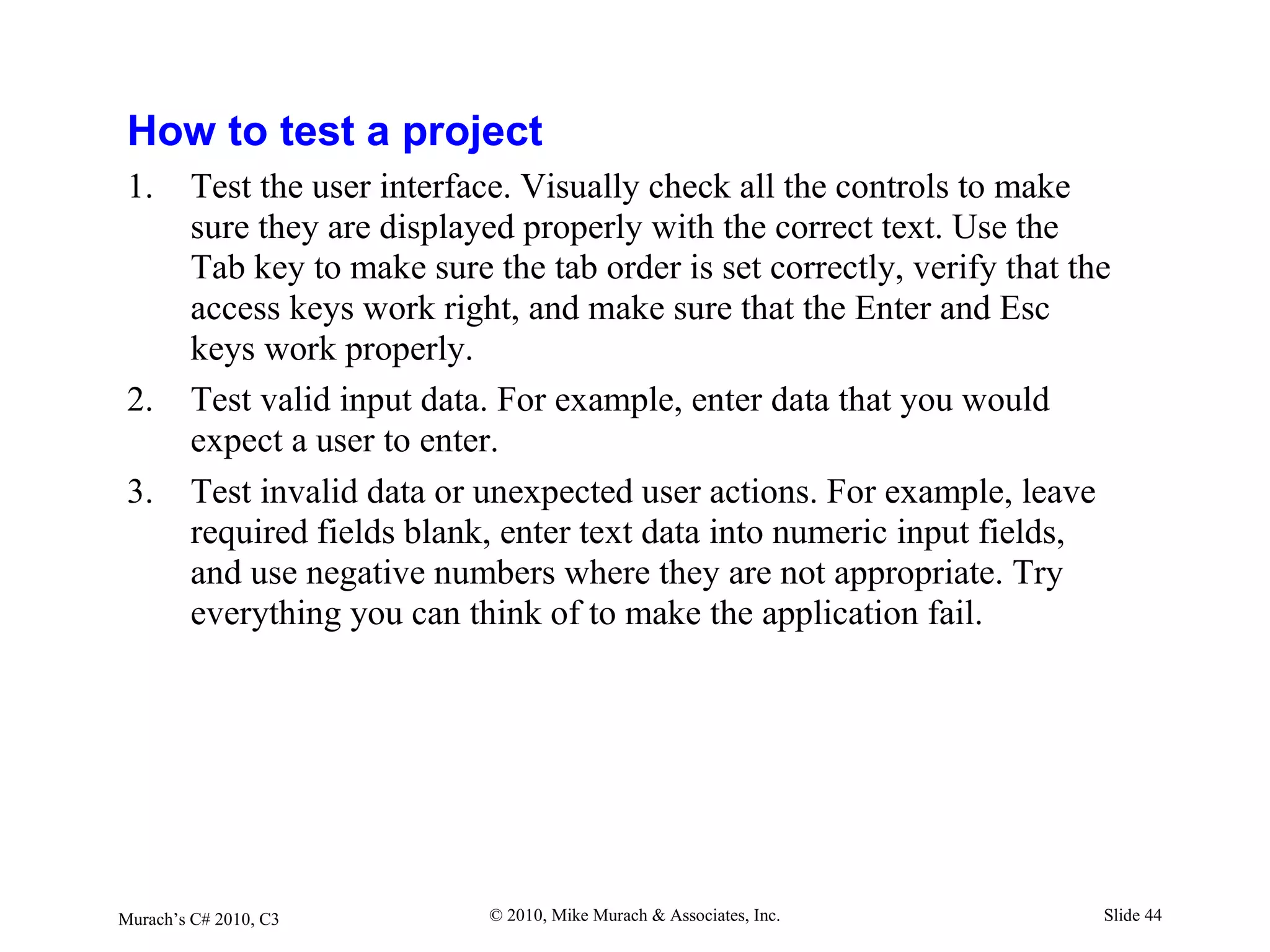 How to test a project

1. Test the user interface. Visually check all the controls to make sure they are displayed properly with the correct text. Use the Tab key to make sure the tab order is set correctly, verify that the access keys work right, and make sure that the Enter and Esc keys work properly.

2. Test valid input data. For example, enter data that you would expect a user to enter.

3. Test invalid data or unexpected user actions. For example, leave required fields blank, enter text data into numeric input fields, and use negative numbers where they are not appropriate. Try everything you can think of to make the application fail.

Murach’s C# 2010, C3

© 2010, Mike Murach & Associates, Inc.

Slide 44